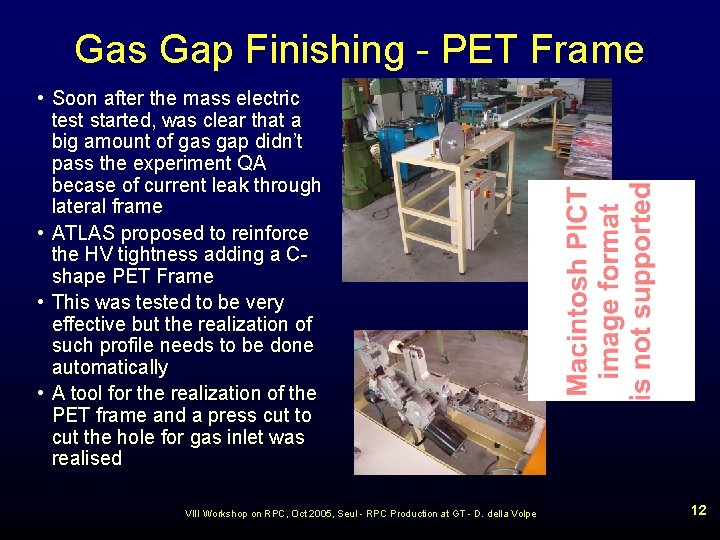 Gas Gap Finishing - PET Frame

• Soon after the mass electric test started, was clear that a big amount of gas gap didn't pass the experiment QA becase of current leak through lateral frame

• ATLAS proposed to reinforce the HV tightness adding a C-shape PET Frame

• This was tested to be very effective but the realization of such profile needs to be done automatically

• A tool for the realization of the PET frame and a press cut to cut the hole for gas inlet was realised

Macintosh PICT image format is not supported

VIII Workshop on RPC, Oct 2005, Seul - RPC Production at GT - D. della Volpe

12